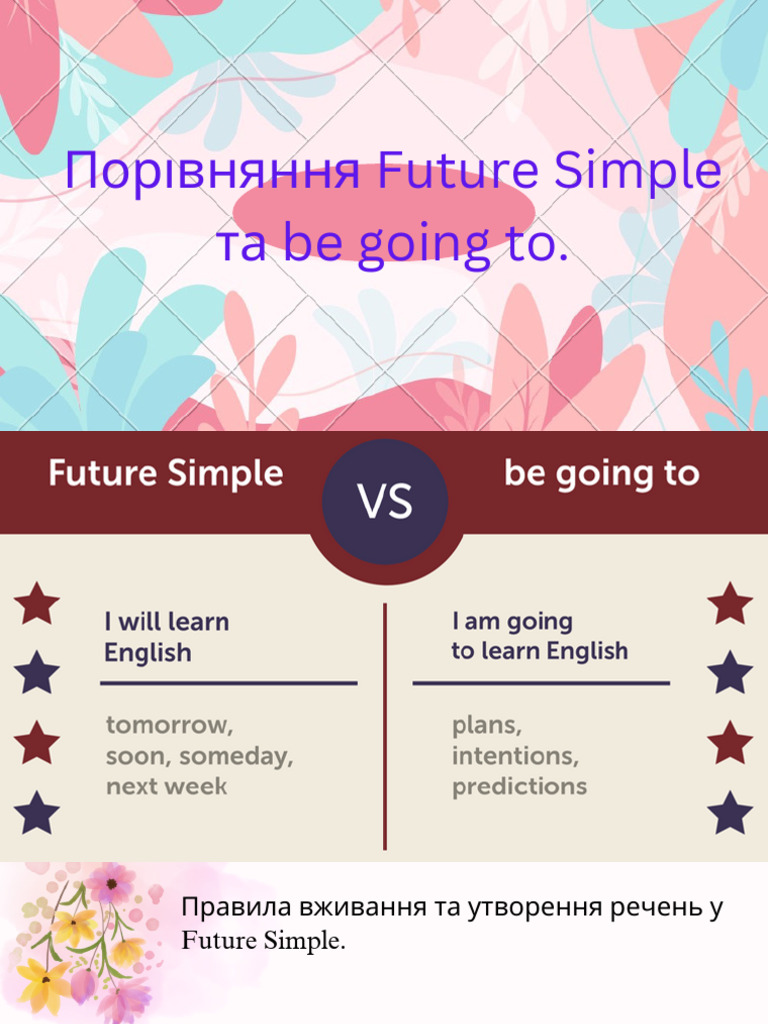 Порівняння Future Simple та be going to.

Future Simple

VS

be going to

I will learn English

tomorrow, soon, someday, next week

I am going to learn English

plans, intentions, predictions

Правила вживання та утворення речень у Future Simple.